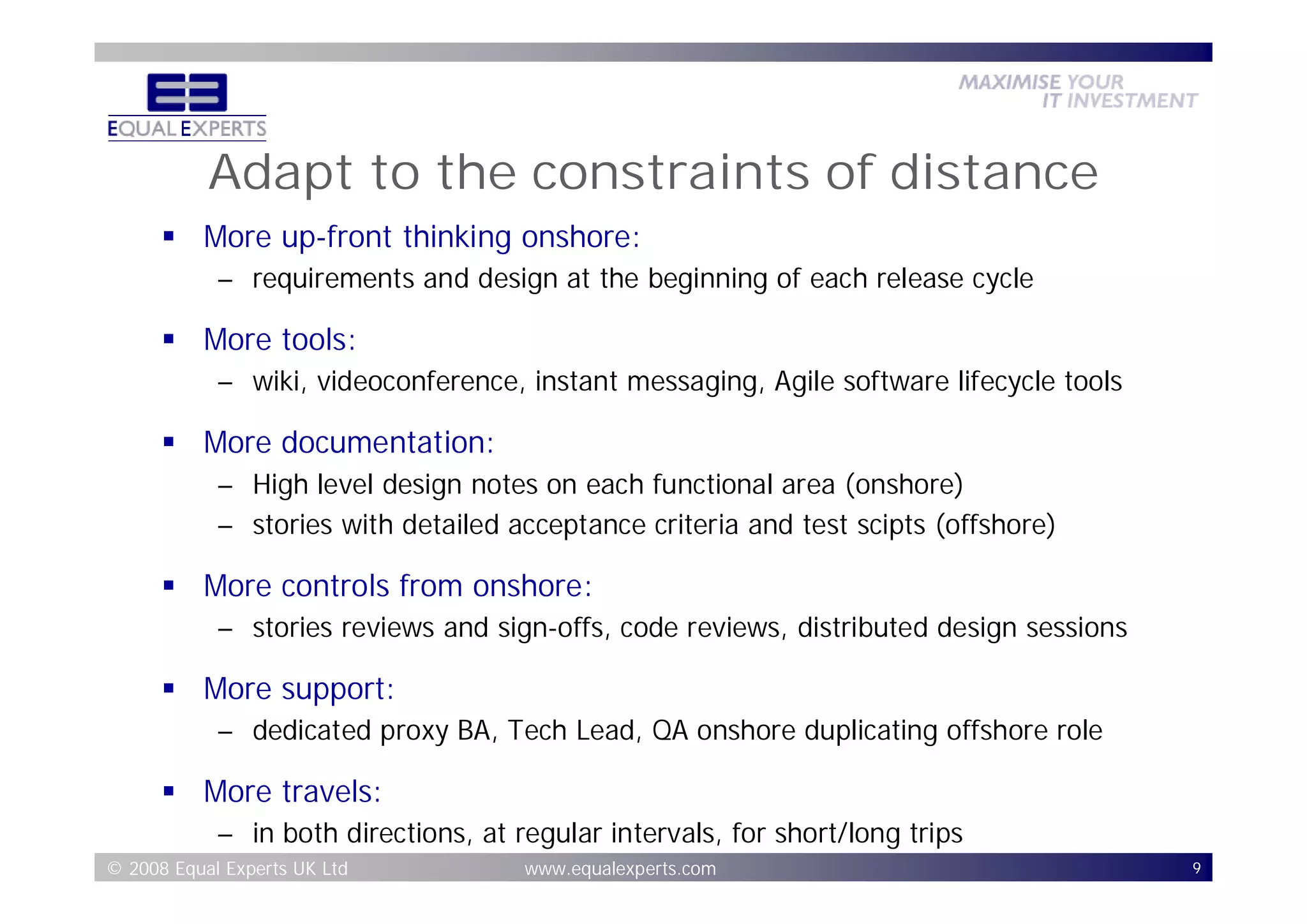 EQUAL EXPERTS

MAXIMISE YOUR IT INVESTMENT

Adapt to the constraints of distance

▪ More up-front thinking onshore:
– requirements and design at the beginning of each release cycle

▪ More tools:
– wiki, videoconference, instant messaging, Agile software lifecycle tools

▪ More documentation:
– High level design notes on each functional area (onshore)
– stories with detailed acceptance criteria and test scipts (offshore)

▪ More controls from onshore:
– stories reviews and sign-offs, code reviews, distributed design sessions

▪ More support:
– dedicated proxy BA, Tech Lead, QA onshore duplicating offshore role

▪ More travels:
– in both directions, at regular intervals, for short/long trips

© 2008 Equal Experts UK Ltd www.equalexperts.com 9